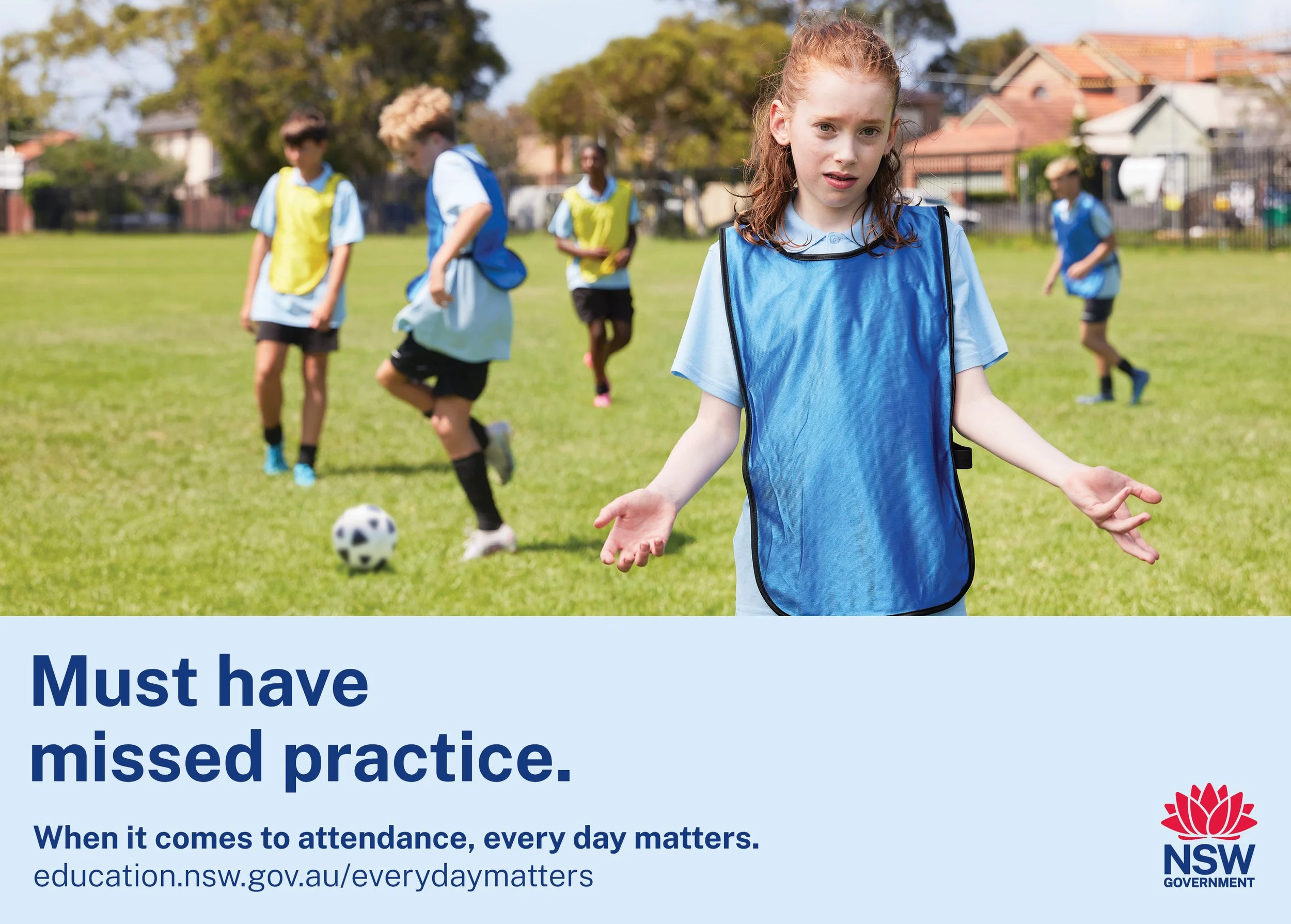 Must have
missed practice.

When it comes to attendance, every day matters.
education.nsw.gov.au/everydaymatters

NSW
GOVERNMENT